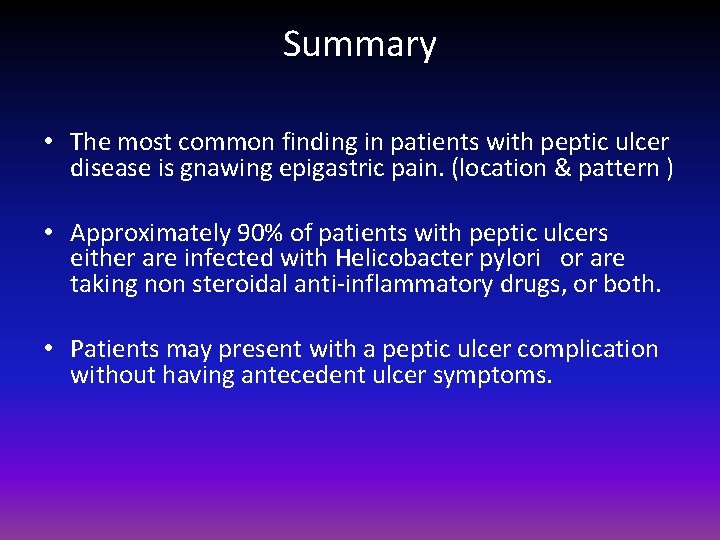 Summary

• The most common finding in patients with peptic ulcer disease is gnawing epigastric pain. (location & pattern )

• Approximately 90% of patients with peptic ulcers either are infected with Helicobacter pylori or are taking non steroidal anti-inflammatory drugs, or both.

• Patients may present with a peptic ulcer complication without having antecedent ulcer symptoms.